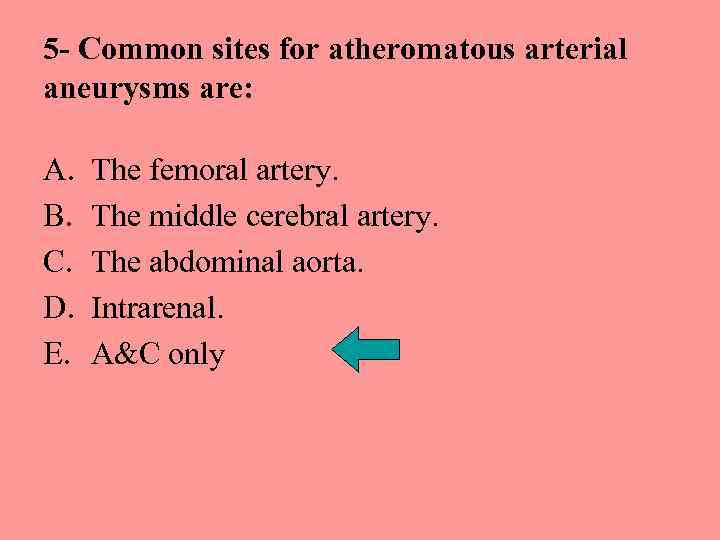 5- Common sites for atheromatous arterial aneurysms are:

A. The femoral artery.
B. The middle cerebral artery.
C. The abdominal aorta.
D. Intrarenal.
E. A&C only